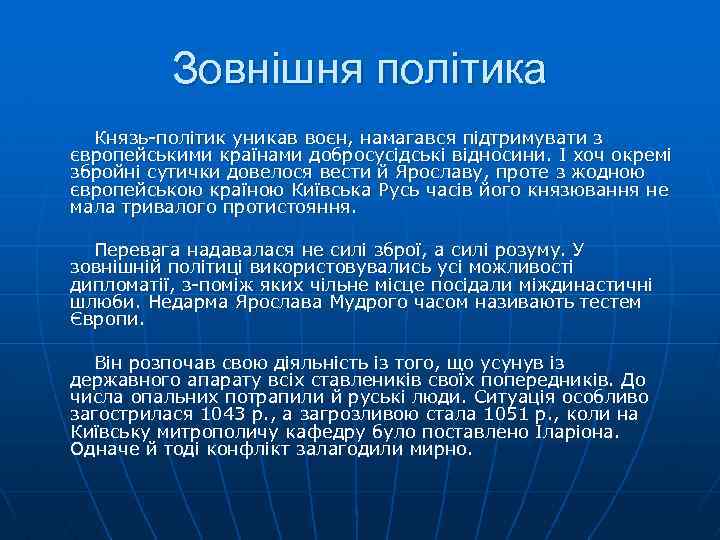 Зовнішня політика

Князь-політик уникав воєн, намагався підтримувати з європейськими країнами добросусідські відносини. І хоч окремі збройні сутички довелося вести й Ярославу, проте з жодною європейською країною Київська Русь часів його князювання не мала тривалого протистояння.

Перевага надавалася не силі зброї, а силі розуму. У зовнішній політиці використовувались усі можливості дипломатії, з-поміж яких чільне місце посідали міждинастичні шлюби. Недарма Ярослава Мудрого часом називають тестем Європи.

Він розпочав свою діяльність із того, що усунув із державного апарату всіх ставлеників своїх попередників. До числа опальних потрапили й руські люди. Ситуація особливо загострилася 1043 р., а загрозливою стала 1051 р., коли на Київську митрополичу кафедру було поставлено Іларіона. Одначе й тоді конфлікт залагодили мирно.